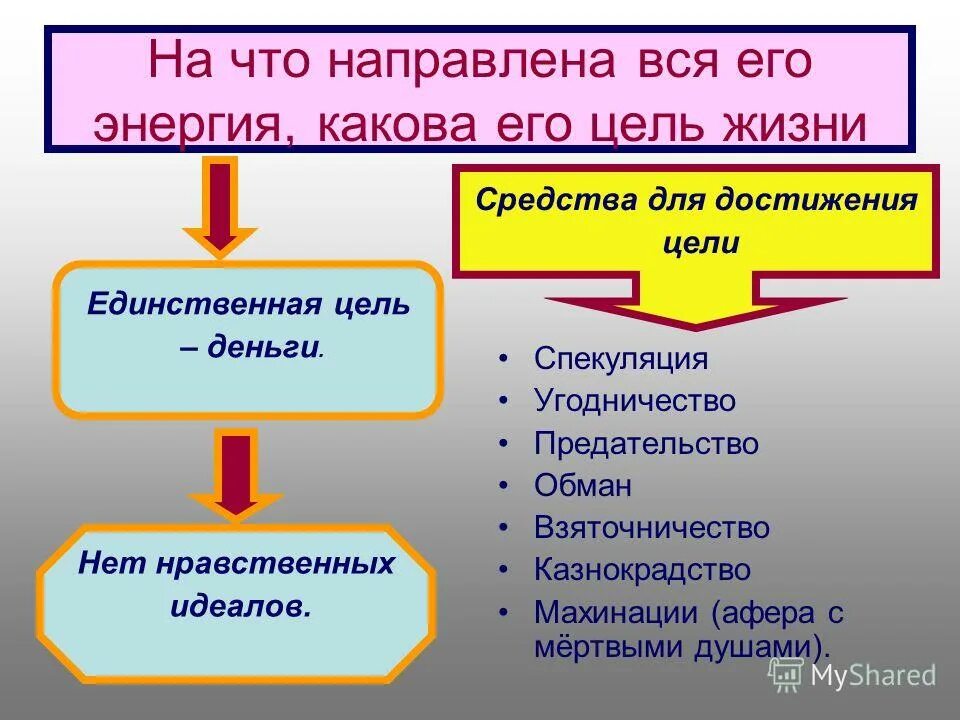 На что направлена вся его энергия, какова его цель жизни

Единственная цель – деньги.

Нет нравственных идеалов.

Средства для достижения цели

• Спекуляция
• Угодничество
• Предательство
• Обман
• Взяточничество
• Казнокрадство
• Махинации (афера с мёртвыми душами).

MyShared